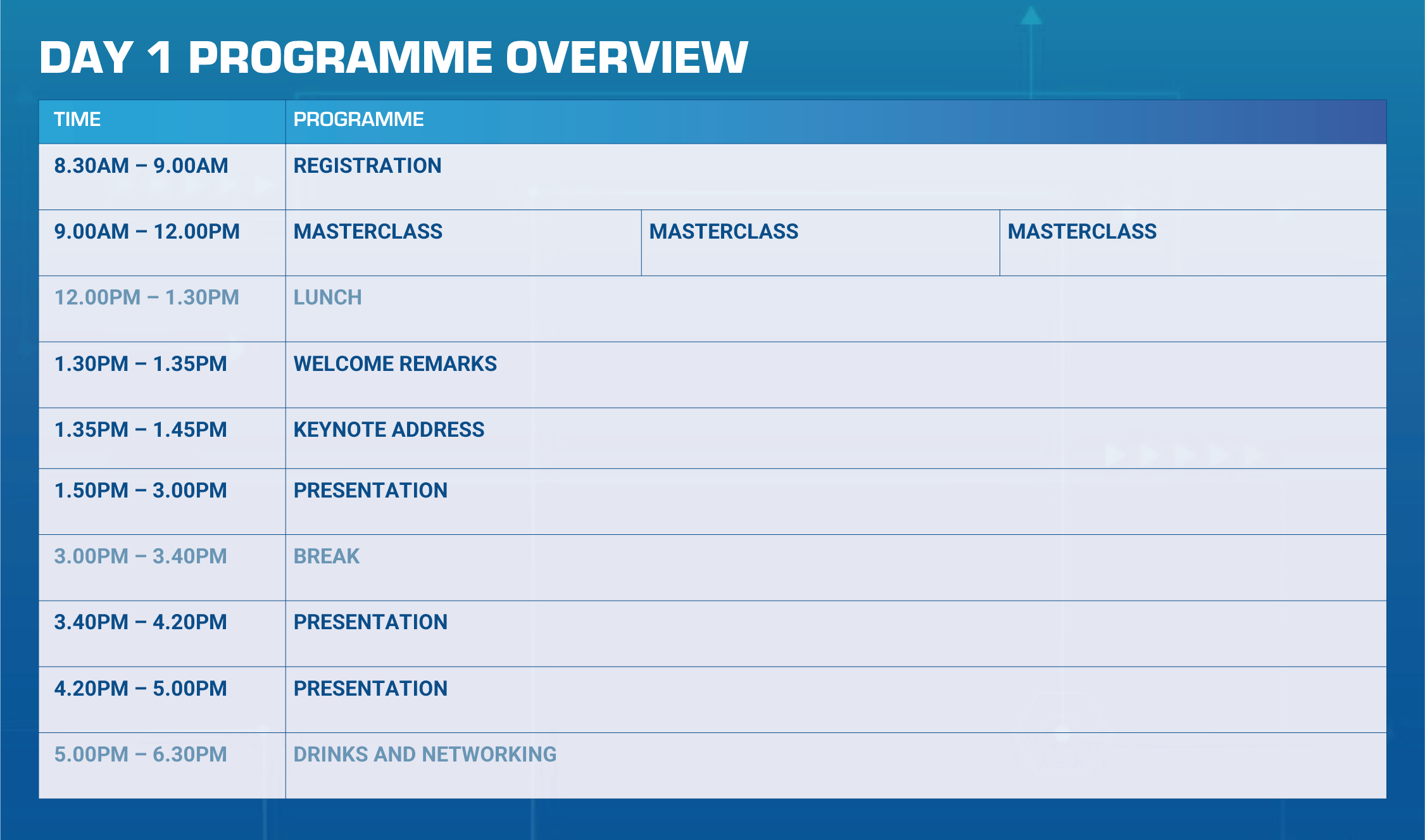 DAY 1 PROGRAMME OVERVIEW

| TIME | PROGRAMME | | |
|---|---|---|---|
| 8.30AM – 9.00AM | REGISTRATION | | |
| 9.00AM – 12.00PM | MASTERCLASS | MASTERCLASS | MASTERCLASS |
| 12.00PM – 1.30PM | LUNCH | | |
| 1.30PM – 1.35PM | WELCOME REMARKS | | |
| 1.35PM – 1.45PM | KEYNOTE ADDRESS | | |
| 1.50PM – 3.00PM | PRESENTATION | | |
| 3.00PM – 3.40PM | BREAK | | |
| 3.40PM – 4.20PM | PRESENTATION | | |
| 4.20PM – 5.00PM | PRESENTATION | | |
| 5.00PM – 6.30PM | DRINKS AND NETWORKING | | |